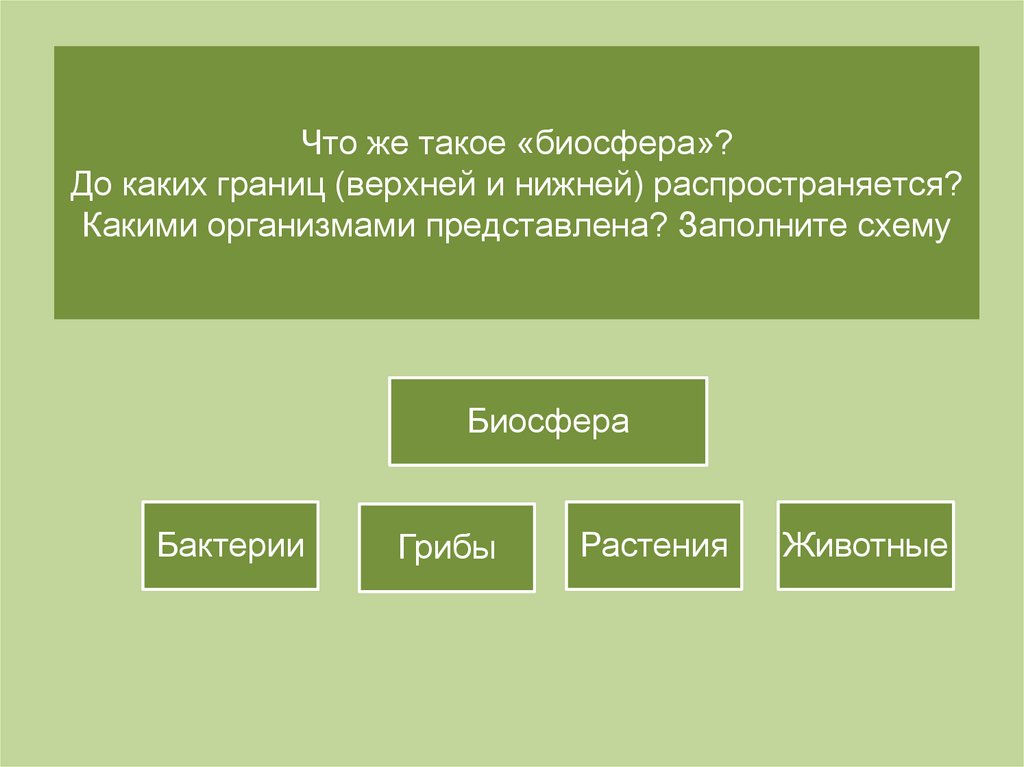 Что же такое «биосфера»?
До каких границ (верхней и нижней) распространяется?
Какими организмами представлена? Заполните схему

Биосфера

Бактерии

Грибы

Растения

Животные